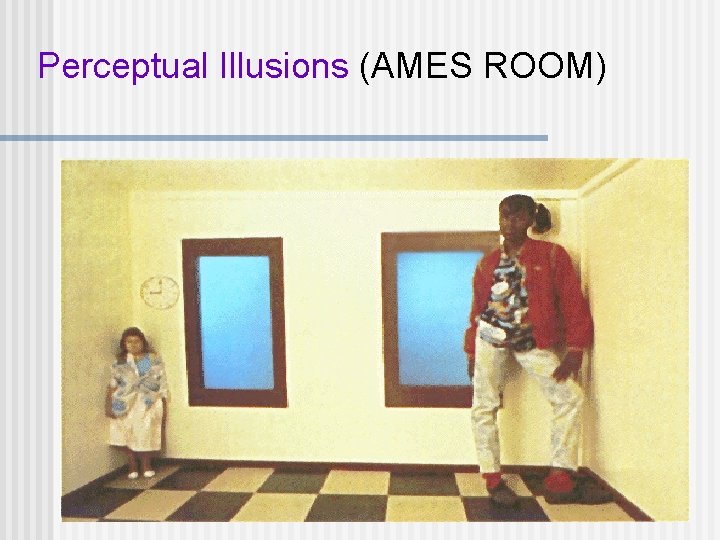 Perceptual Illusions (AMES ROOM)